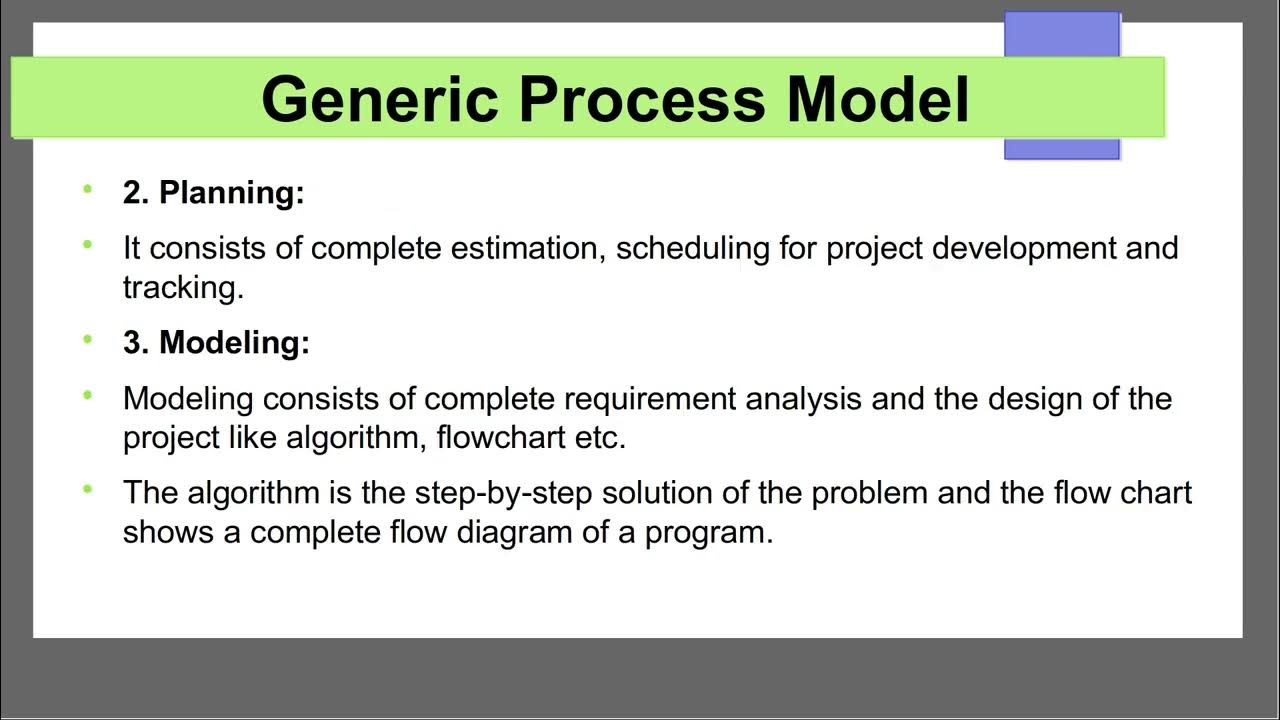 Generic Process Model

• 2. Planning:

• It consists of complete estimation, scheduling for project development and tracking.

• 3. Modeling:

• Modeling consists of complete requirement analysis and the design of the project like algorithm, flowchart etc.

• The algorithm is the step-by-step solution of the problem and the flow chart shows a complete flow diagram of a program.